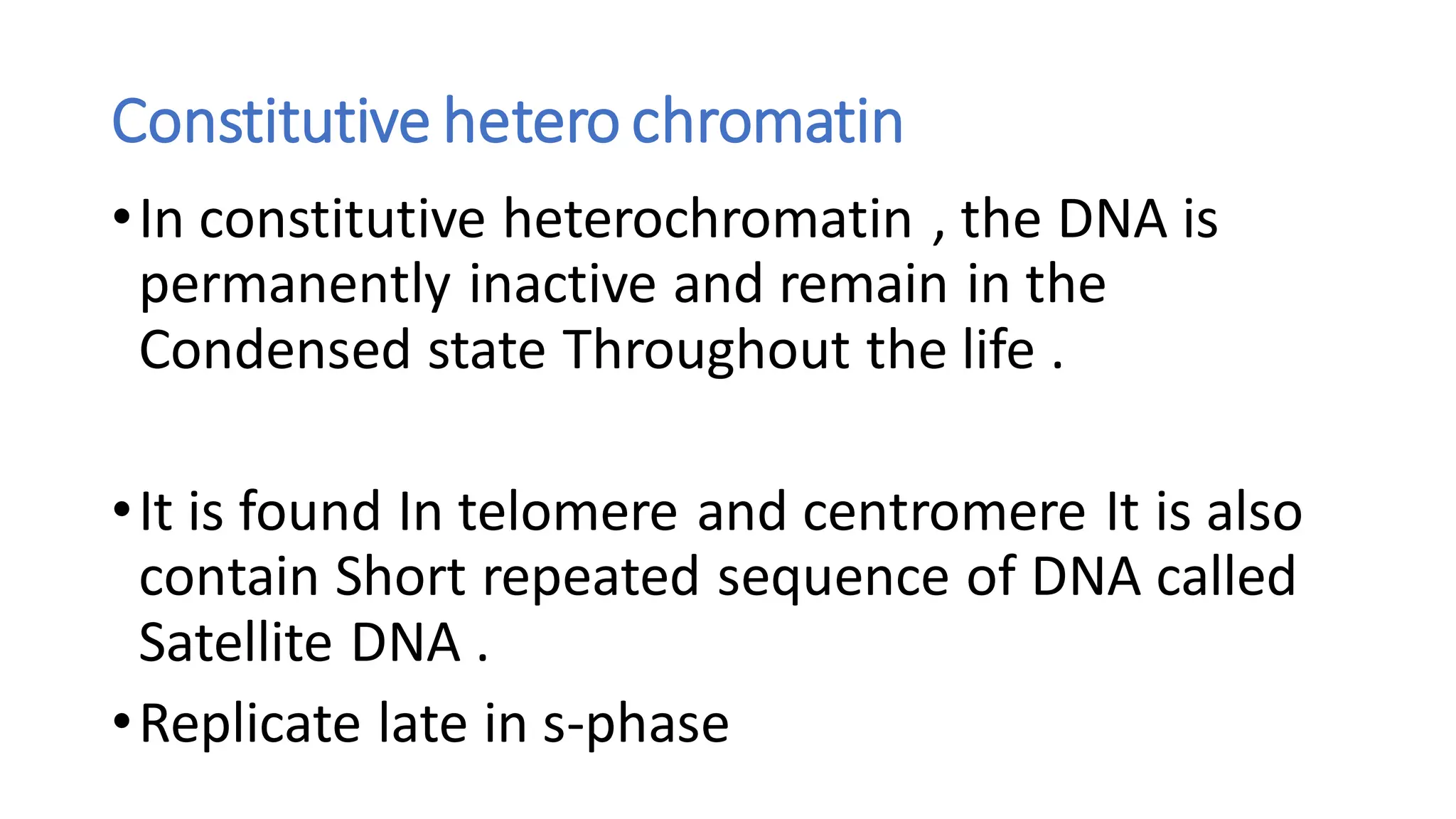 Constitutive hetero chromatin

• In constitutive heterochromatin , the DNA is permanently inactive and remain in the Condensed state Throughout the life .

• It is found In telomere and centromere It is also contain Short repeated sequence of DNA called Satellite DNA .

• Replicate late in s-phase